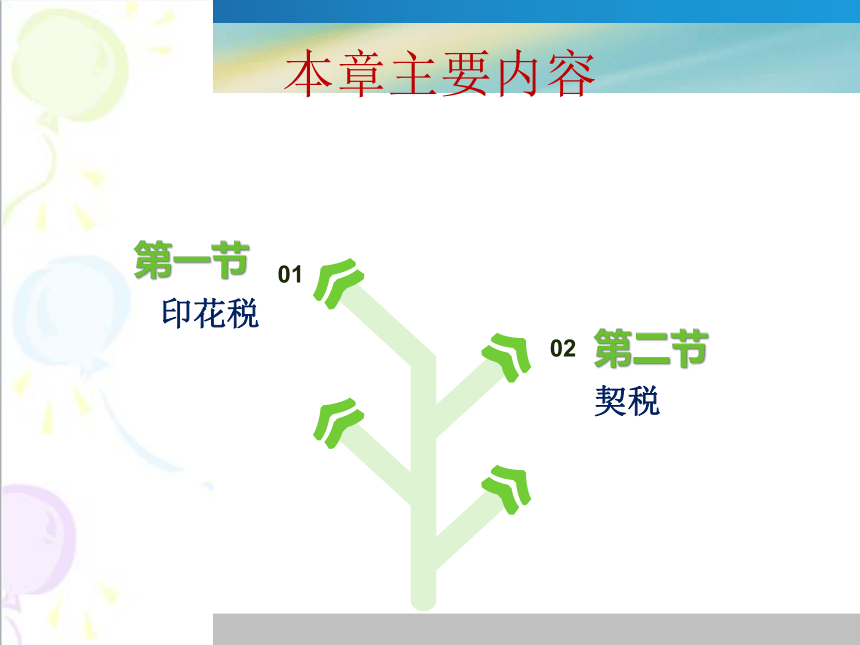 本章主要内容

第一节
01
印花税

02
第二节
契税